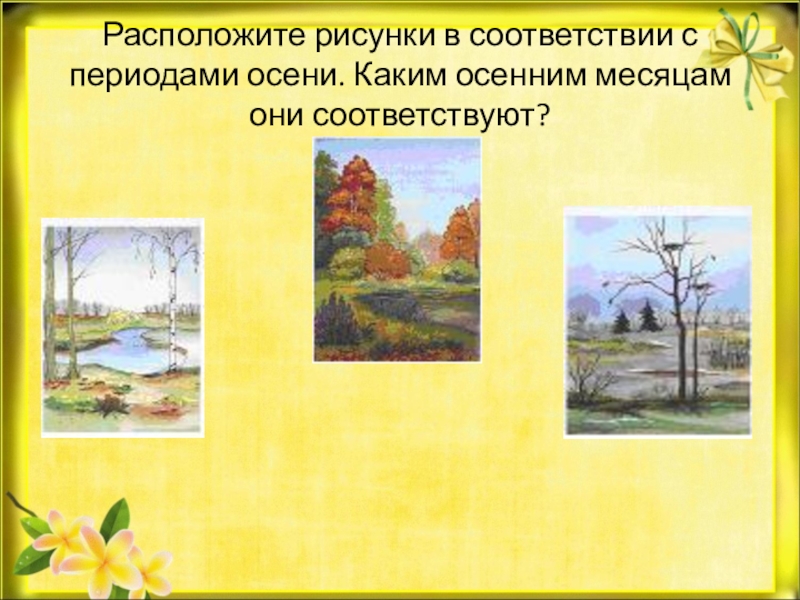 Расположите рисунки в соответствии с периодами осени. Каким осенним месяцам они соответствуют?